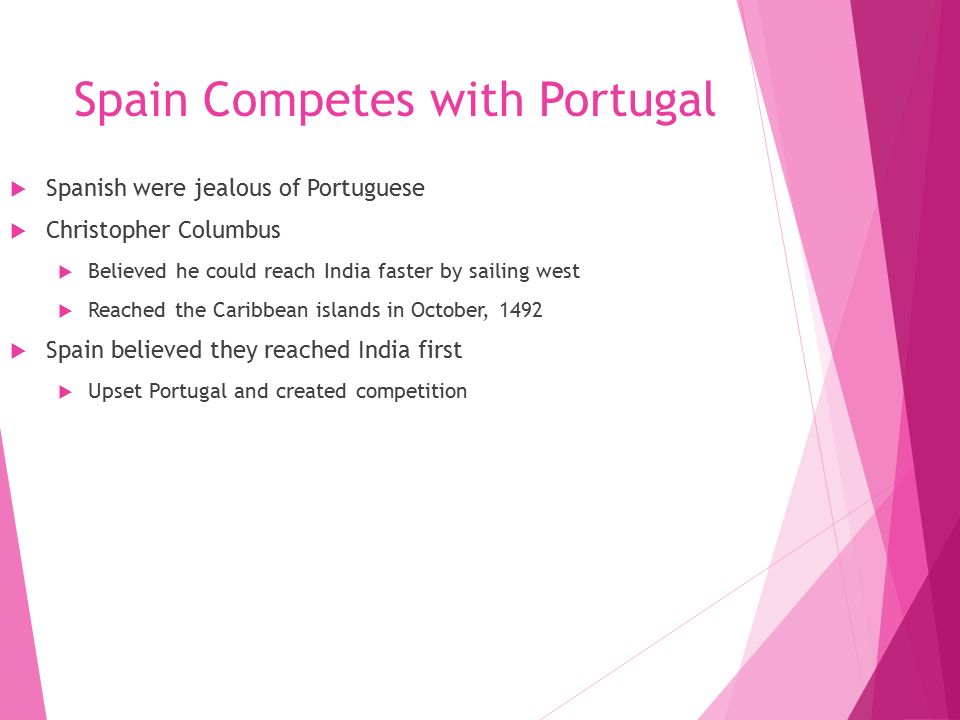 Spain Competes with Portugal

Spanish were jealous of Portuguese

Christopher Columbus

Believed he could reach India faster by sailing west

Reached the Caribbean islands in October, 1492

Spain believed they reached India first

Upset Portugal and created competition